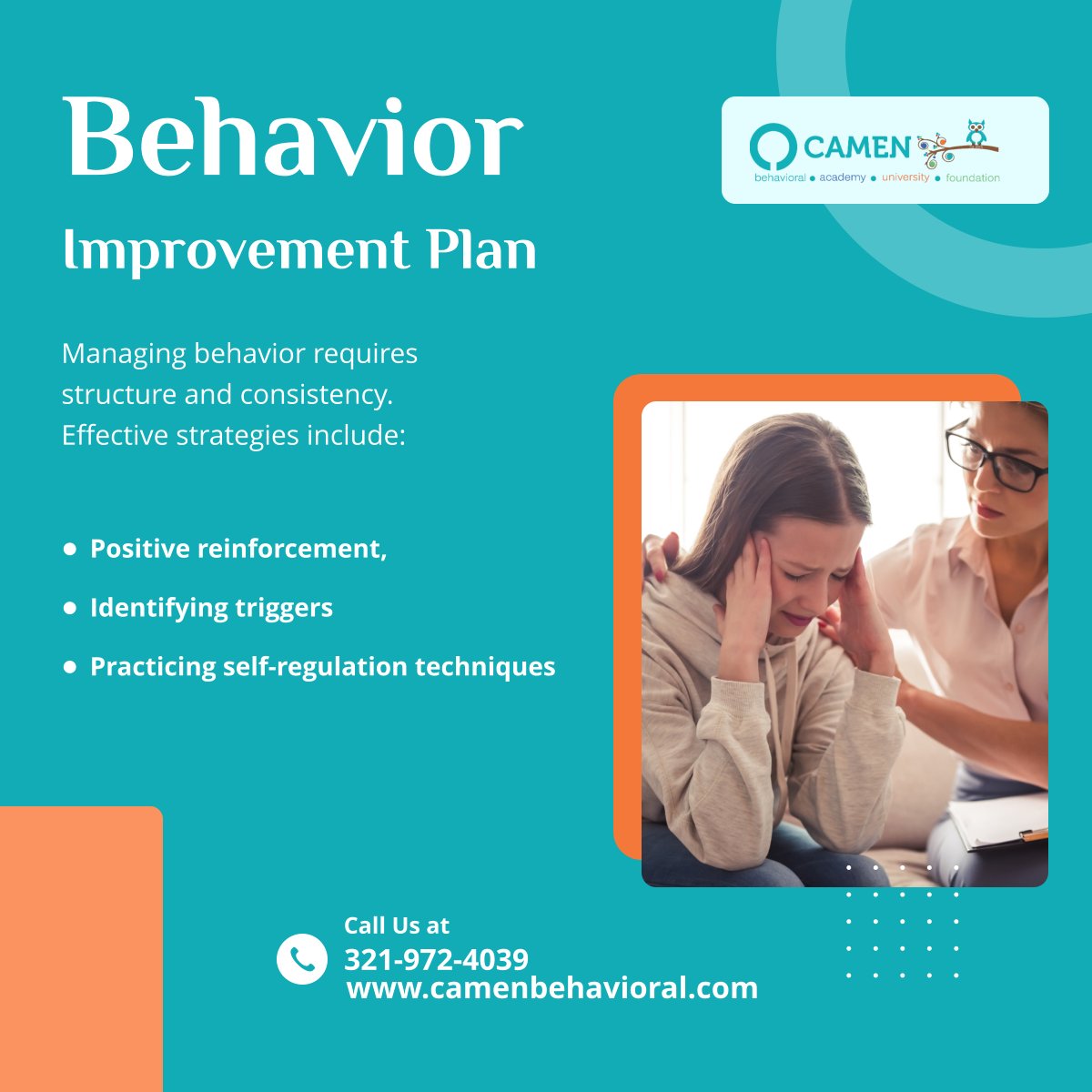 Behavior

Improvement Plan

CAMEN
behavioral • academy • university • foundation

Managing behavior requires structure and consistency. Effective strategies include:

• Positive reinforcement,
• Identifying triggers
• Practicing self-regulation techniques

Call Us at
321-972-4039
www.camenbehavioral.com